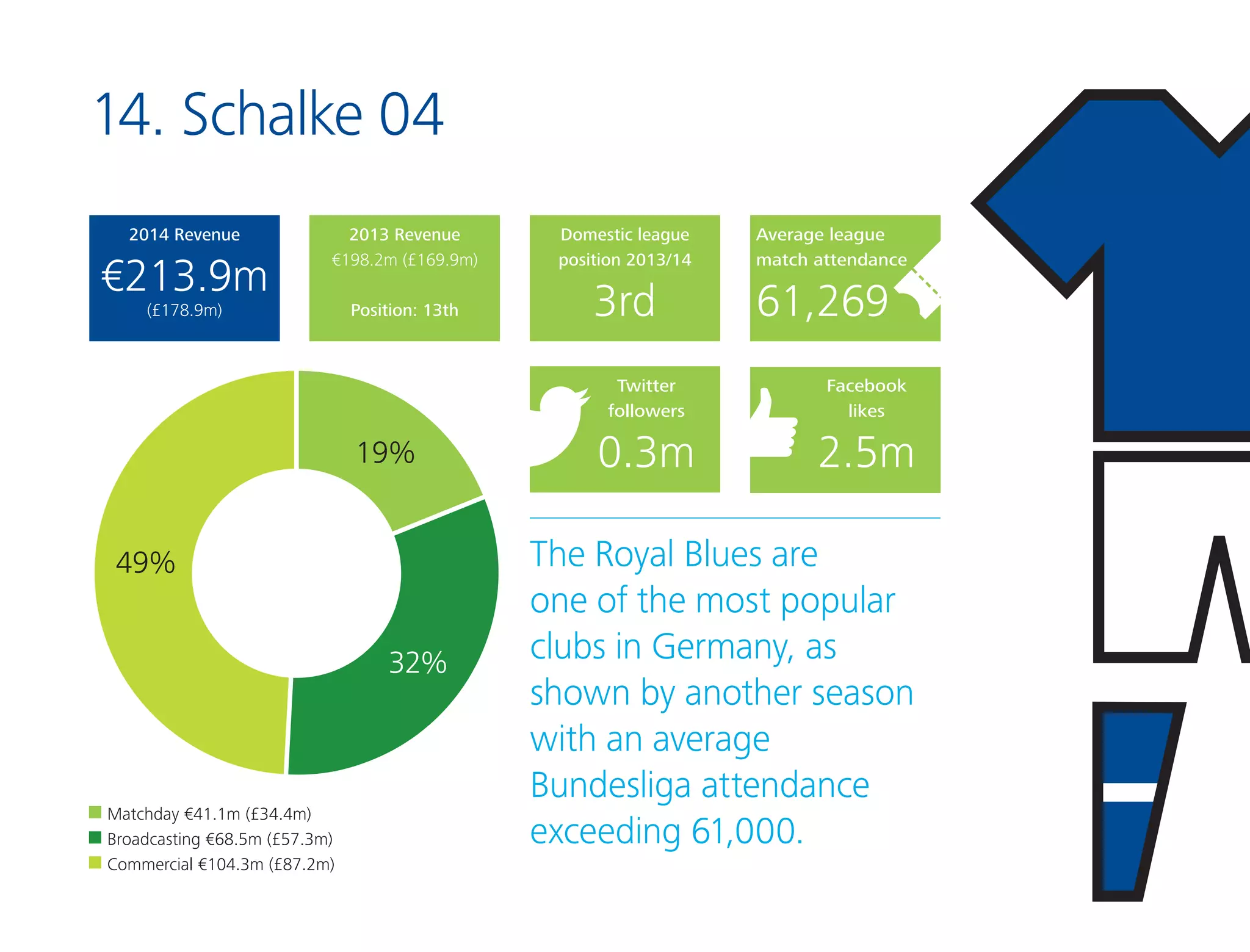 14. Schalke 04

2014 Revenue
€213.9m
(£178.9m)

2013 Revenue
€198.2m (£169.9m)
Position: 13th

Domestic league position 2013/14
3rd

Average league match attendance
61,269

Twitter followers
0.3m

Facebook likes
2.5m

19%
32%
49%

Matchday €41.1m (£34.4m)
Broadcasting €68.5m (£57.3m)
Commercial €104.3m (£87.2m)

The Royal Blues are one of the most popular clubs in Germany, as shown by another season with an average Bundesliga attendance exceeding 61,000.